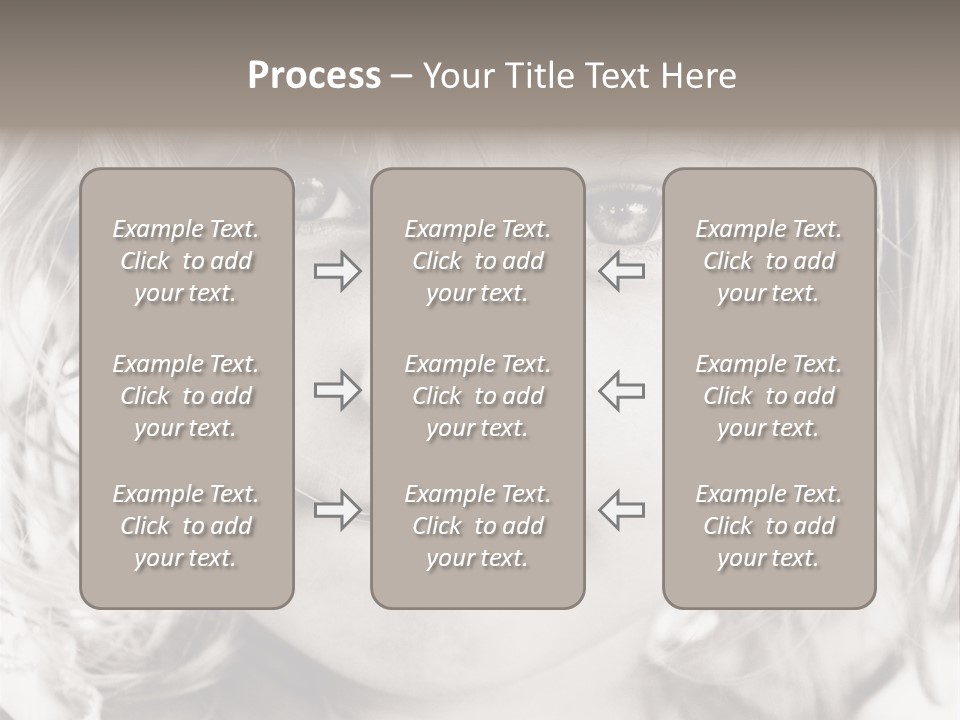 Process – Your Title Text Here

Example Text. Click to add your text.

Example Text. Click to add your text.

Example Text. Click to add your text.

Example Text. Click to add your text.

Example Text. Click to add your text.

Example Text. Click to add your text.

Example Text. Click to add your text.

Example Text. Click to add your text.

Example Text. Click to add your text.